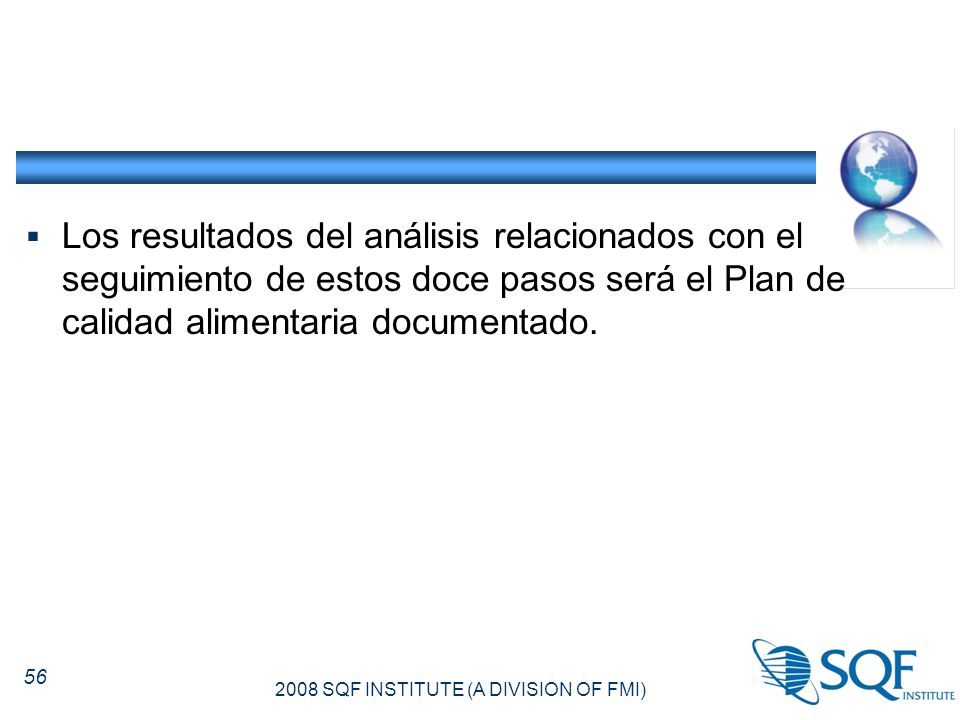 ▪ Los resultados del análisis relacionados con el seguimiento de estos doce pasos será el Plan de calidad alimentaria documentado.

56

2008 SQF INSTITUTE (A DIVISION OF FMI)

SQF INSTITUTE